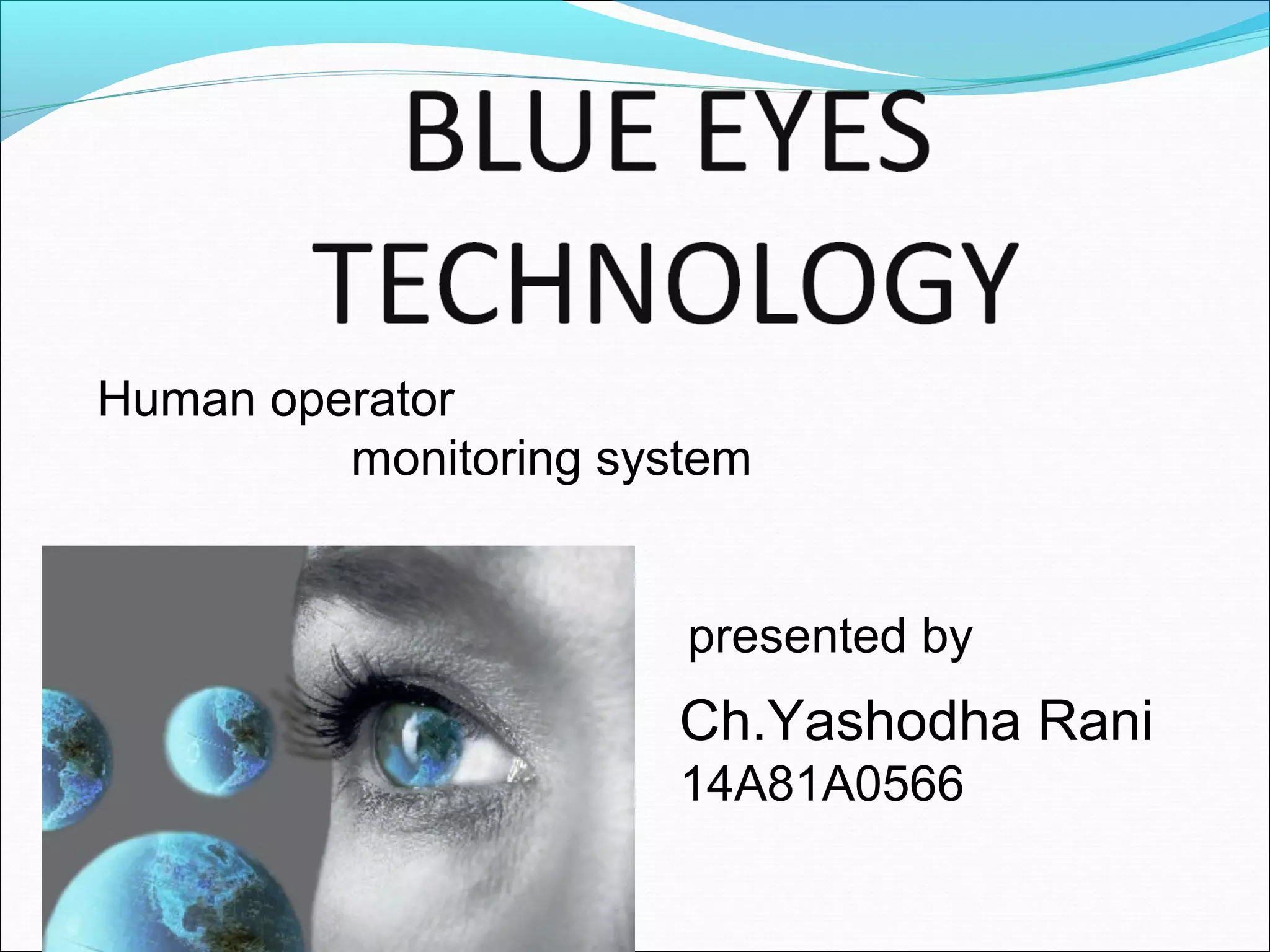 BLUE EYES TECHNOLOGY

Human operator
monitoring system

presented by

Ch.Yashodha Rani
14A81A0566